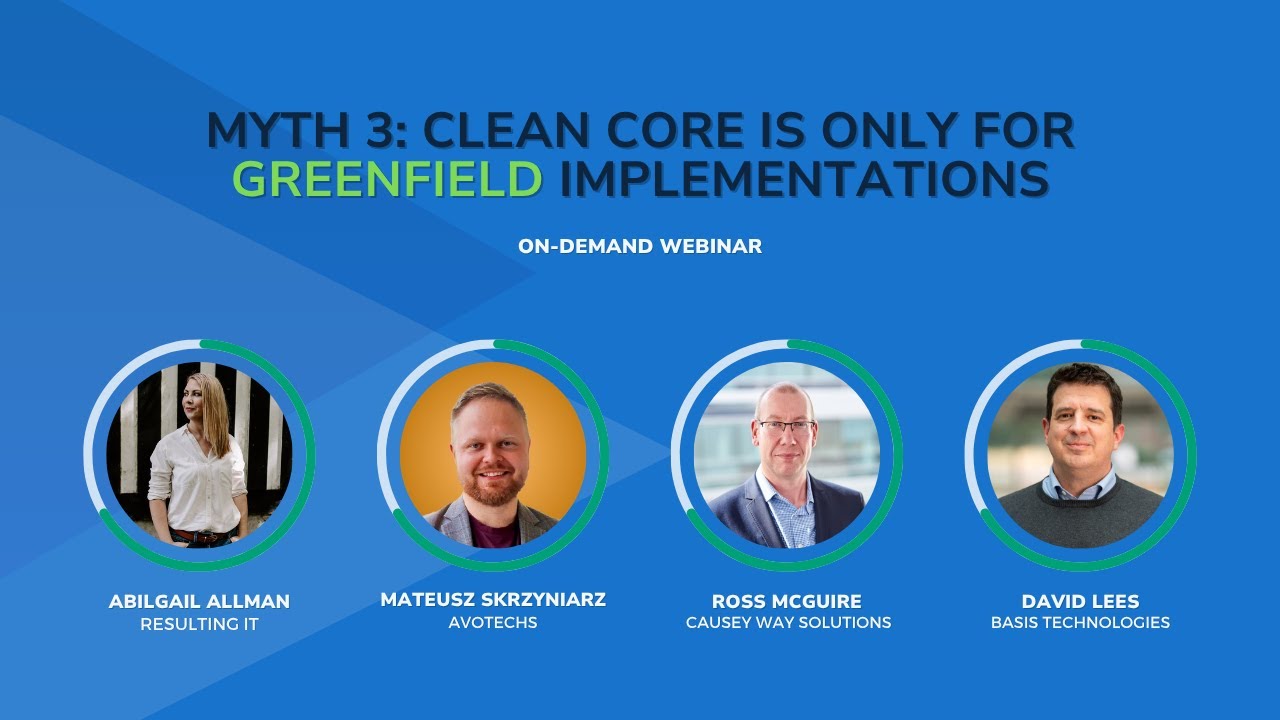 MYTH 3: CLEAN CORE IS ONLY FOR GREENFIELD IMPLEMENTATIONS

ON-DEMAND WEBINAR

ABILGAIL ALLMAN
RESULTING IT

MATEUSZ SKRZYNIARZ
AVOTECHS

ROSS MCGUIRE
CAUSEY WAY SOLUTIONS

DAVID LEES
BASIS TECHNOLOGIES